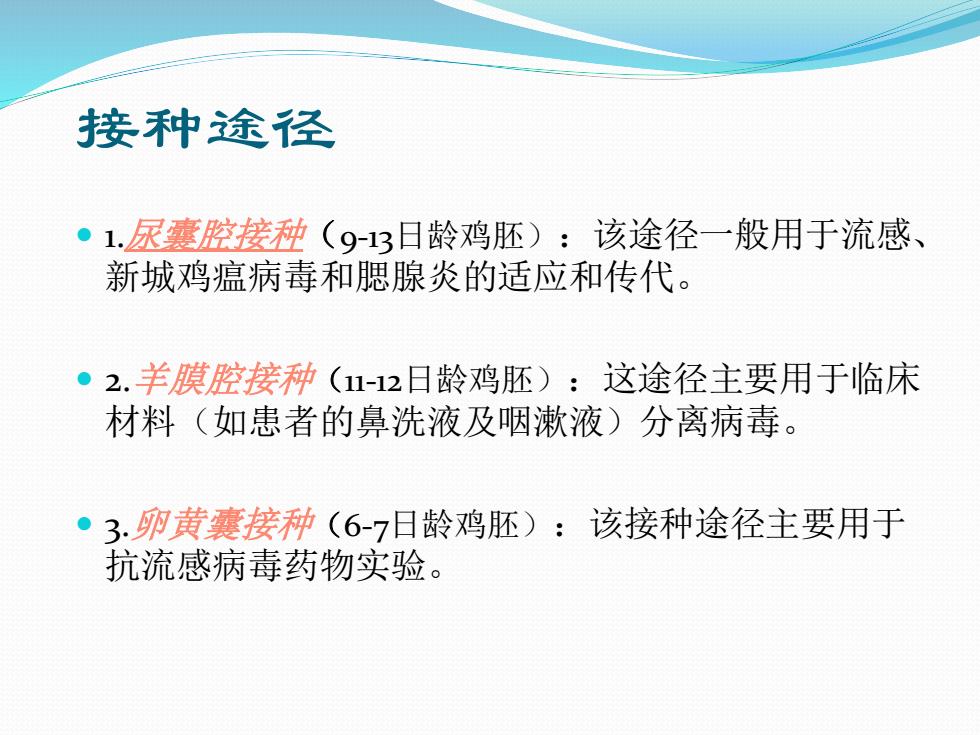 接种途径

1.尿囊腔接种（9-13日龄鸡胚）：该途径一般用于流感、新城鸡瘟病毒和腮腺炎的适应和传代。

2.羊膜腔接种（11-12日龄鸡胚）：这途径主要用于临床材料（如患者的鼻洗液及咽漱液）分离病毒。

3.卵黄囊接种（6-7日龄鸡胚）：该接种途径主要用于抗流感病毒药物实验。